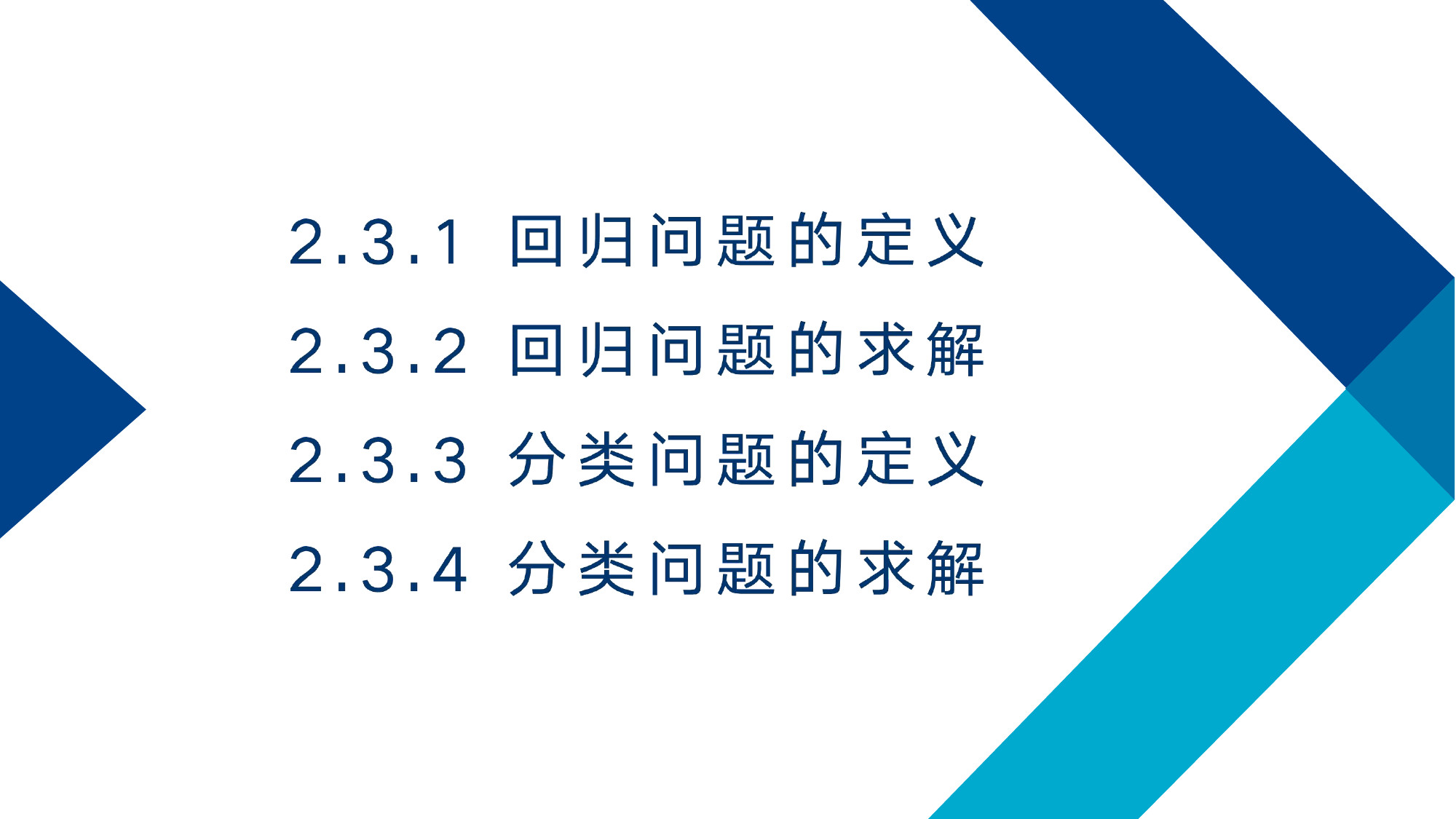 2.3.1 回归问题的定义

2.3.2 回归问题的求解

2.3.3 分类问题的定义

2.3.4 分类问题的求解